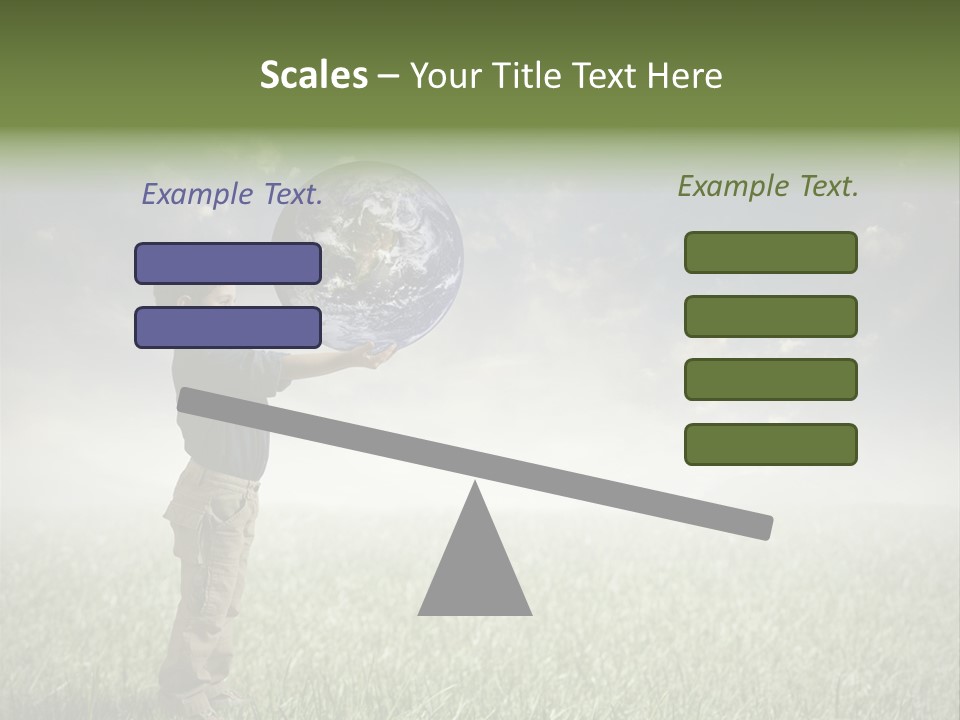 Scales – Your Title Text Here

Example Text.

Example Text.